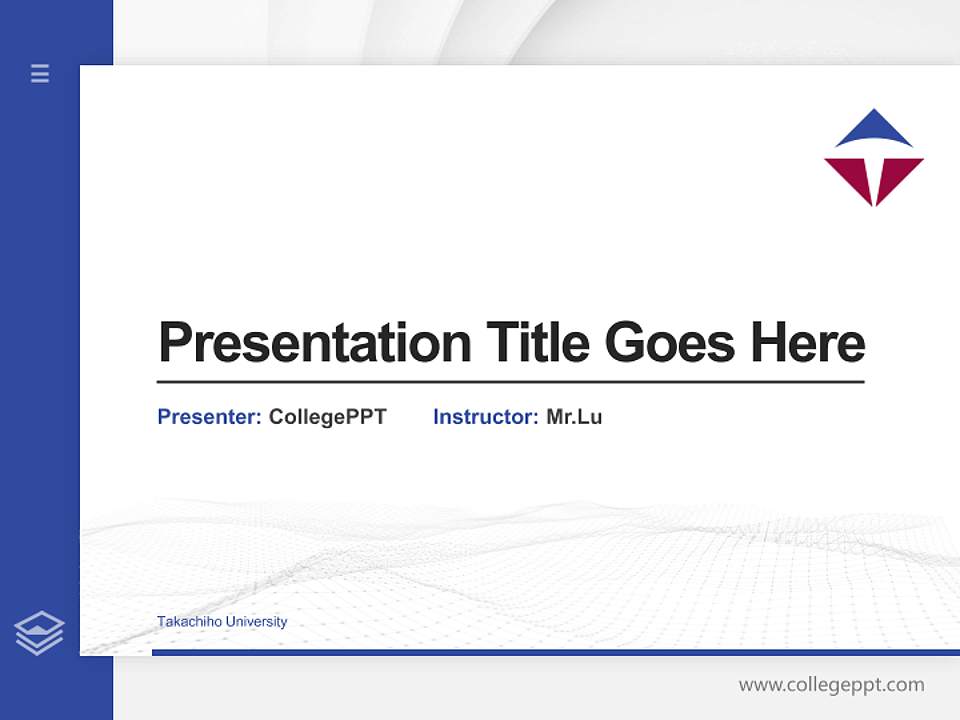 Presentation Title Goes Here

Presenter: CollegePPT Instructor: Mr.Lu

Takachiho University

www.collegeppt.com